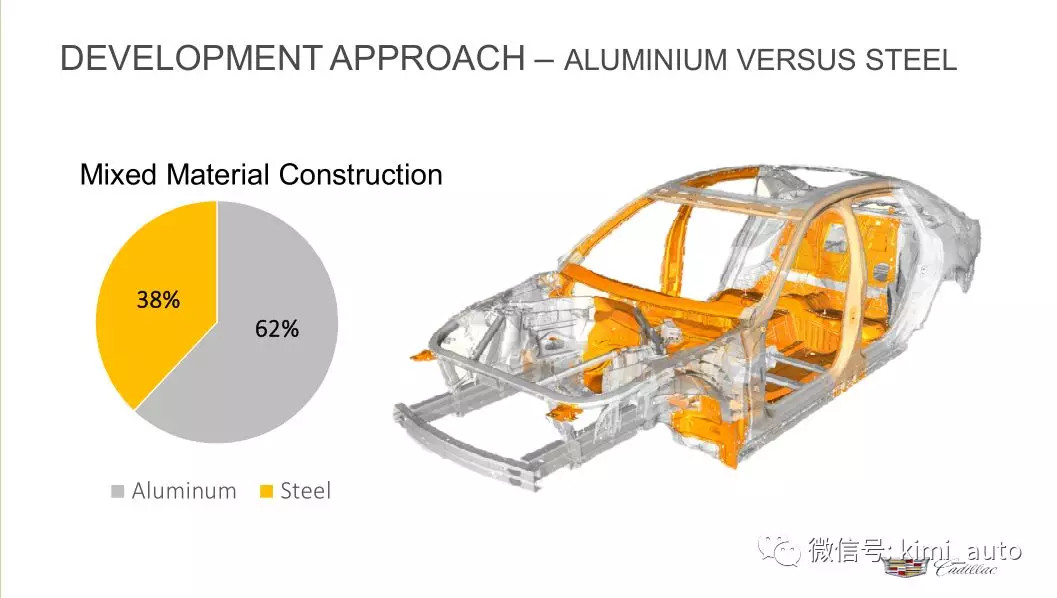 DEVELOPMENT APPROACH – ALUMINIUM VERSUS STEEL

Mixed Material Construction

38%

62%

Aluminum Steel

微信号: kimi_auto

Cadillac